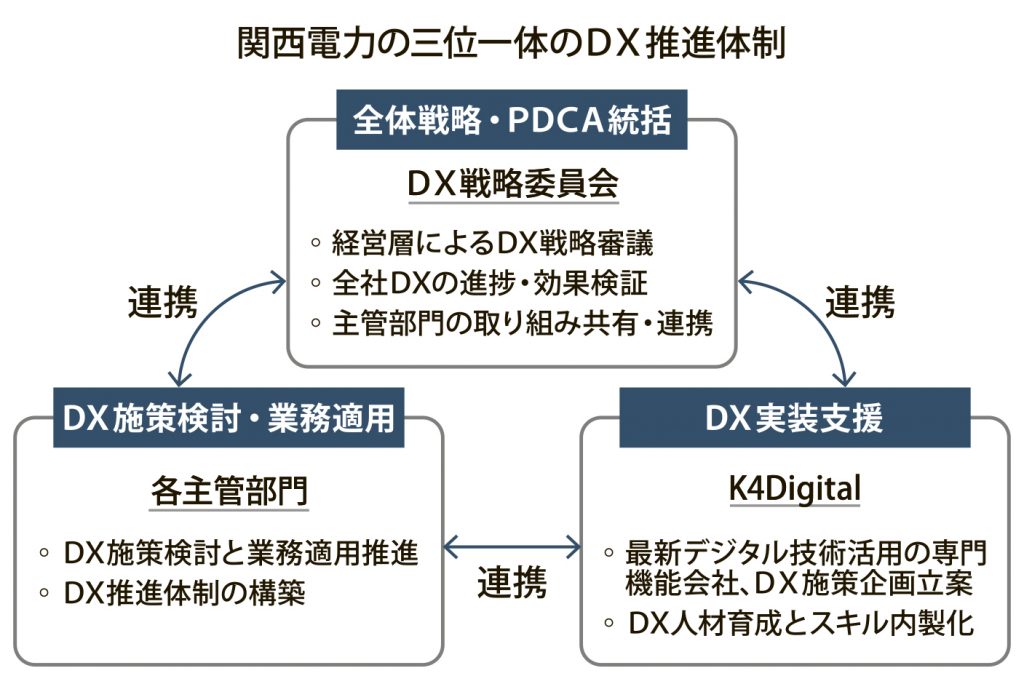 関西電力の三位一体のDX推進体制

全体戦略・PDCA統括

DX戦略委員会

◦ 経営層によるDX戦略審議
◦ 全社DXの進捗・効果検証
◦ 主管部門の取り組み共有・連携

連携

連携

DX施策検討・業務適用

各主管部門

◦ DX施策検討と業務適用推進
◦ DX推進体制の構築

連携

DX実装支援

K4Digital

◦ 最新デジタル技術活用の専門機能会社、DX施策企画立案
◦ DX人材育成とスキル内製化